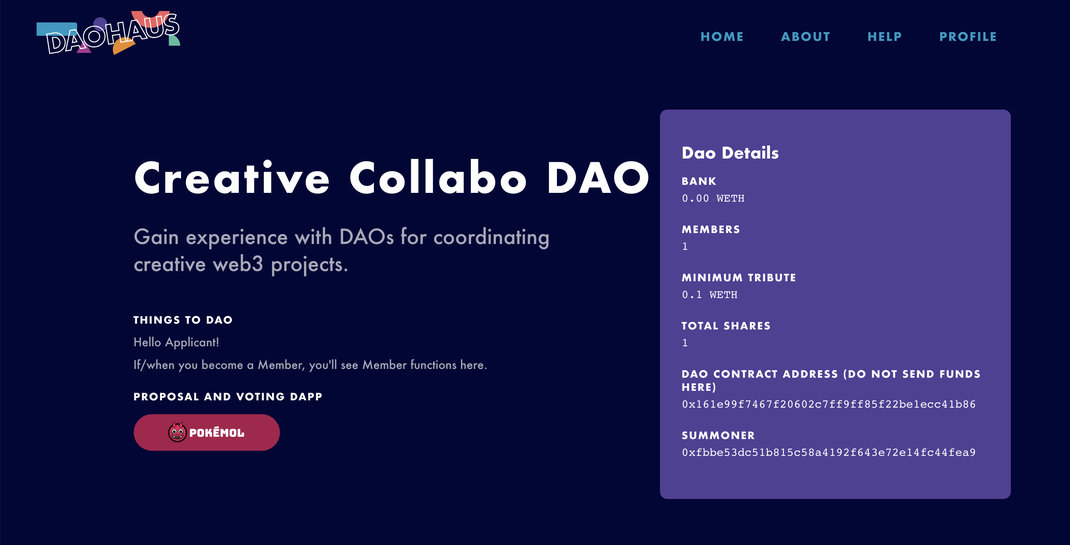 DAOHAUS

HOME ABOUT HELP PROFILE

Creative Collabo DAO

Gain experience with DAOs for coordinating creative web3 projects.

THINGS TO DAO

Hello Applicant!

If/when you become a Member, you'll see Member functions here.

PROPOSAL AND VOTING DAPP

POKÉMOL

Dao Details

BANK

0.00 WETH

MEMBERS

1

MINIMUM TRIBUTE

0.1 WETH

TOTAL SHARES

1

DAO CONTRACT ADDRESS (DO NOT SEND FUNDS HERE)

0x161e99f7467f20602c7ff9ff85f22be1ecc41b86

SUMMONER

0xfbbe53dc51b815c58a4192f643e72e14fc44fea9